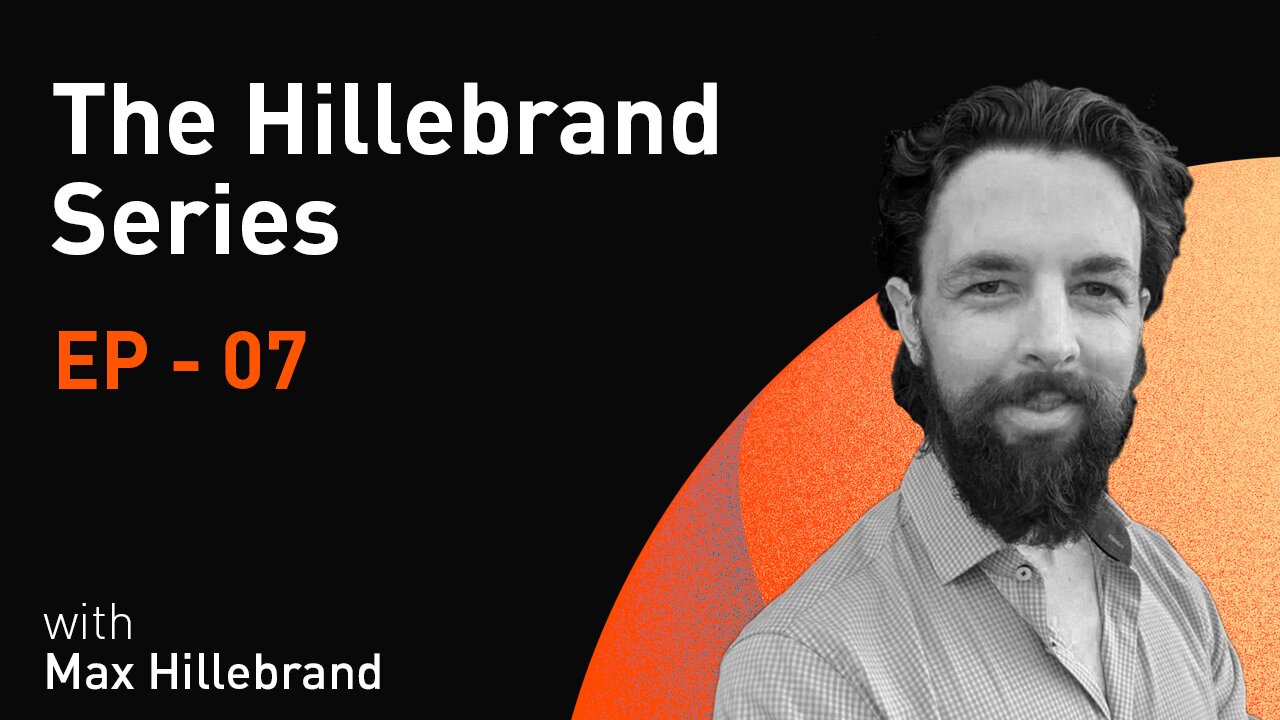 The Hillebrand Series

EP - 07

with
Max Hillebrand